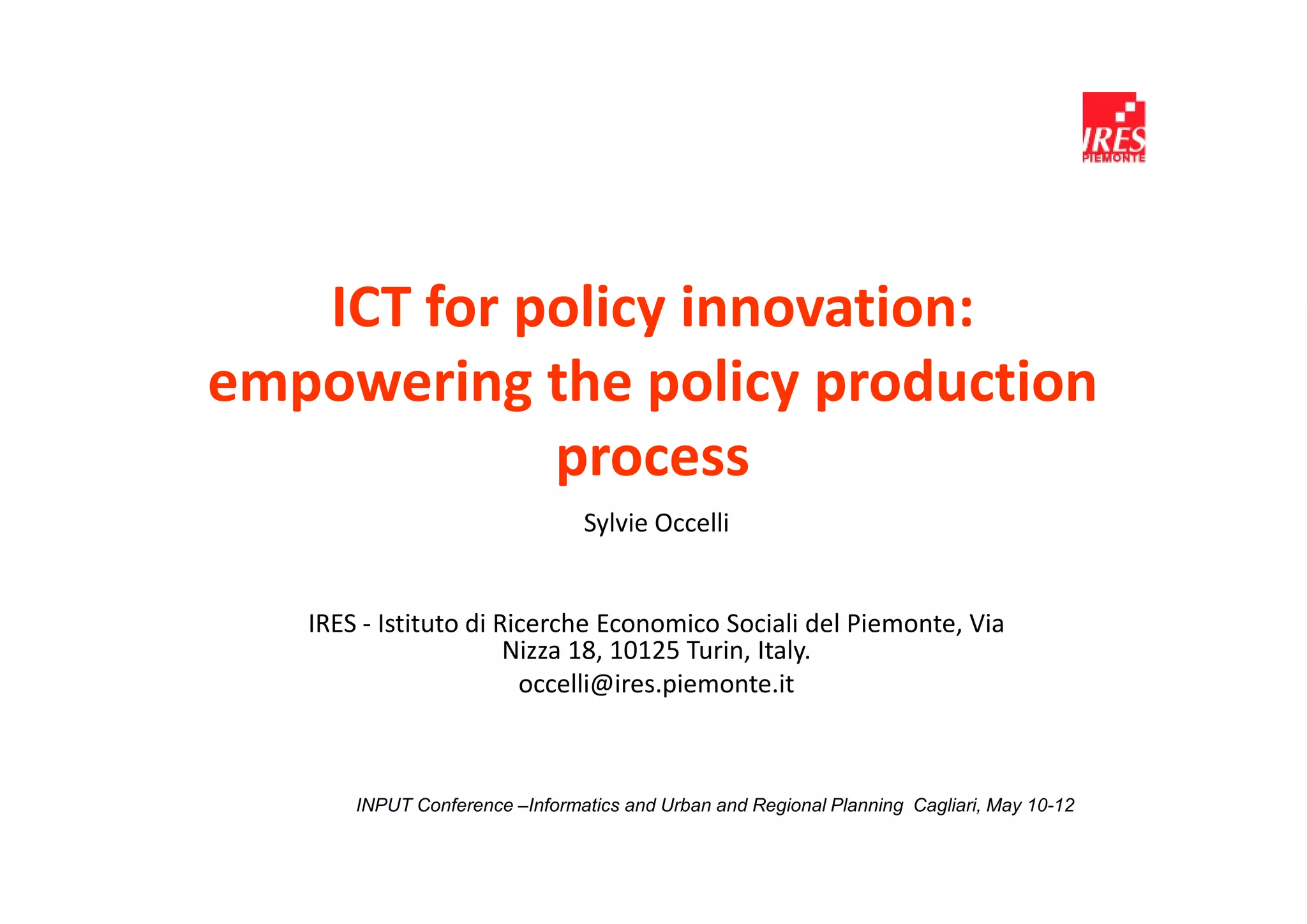 IRES PIEMONTE

ICT for policy innovation: empowering the policy production process

Sylvie Occelli

IRES - Istituto di Ricerche Economico Sociali del Piemonte, Via Nizza 18, 10125 Turin, Italy.
occelli@ires.piemonte.it

INPUT Conference –Informatics and Urban and Regional Planning Cagliari, May 10-12